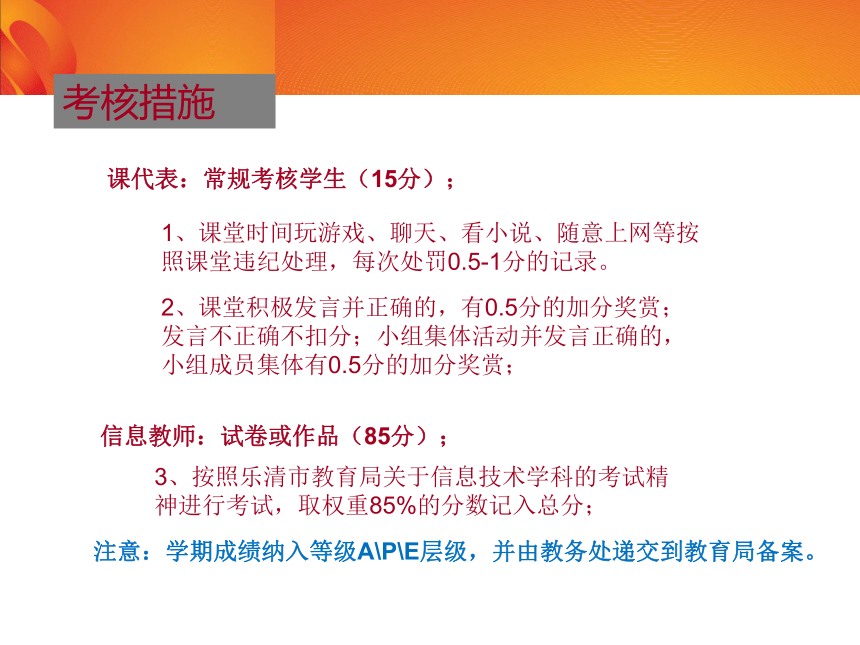 考核措施

课代表：常规考核学生（15分）；

1、课堂时间玩游戏、聊天、看小说、随意上网等按照课堂违纪处理，每次处罚0.5-1分的记录。

2、课堂积极发言并正确的，有0.5分的加分奖赏；发言不正确不扣分；小组集体活动并发言正确的，小组成员集体有0.5分的加分奖赏；

信息教师：试卷或作品（85分）；

3、按照乐清市教育局关于信息技术学科的考试精神进行考试，取权重85%的分数记入总分；

注意：学期成绩纳入等级A\P\E层级，并由教务处递交到教育局备案。